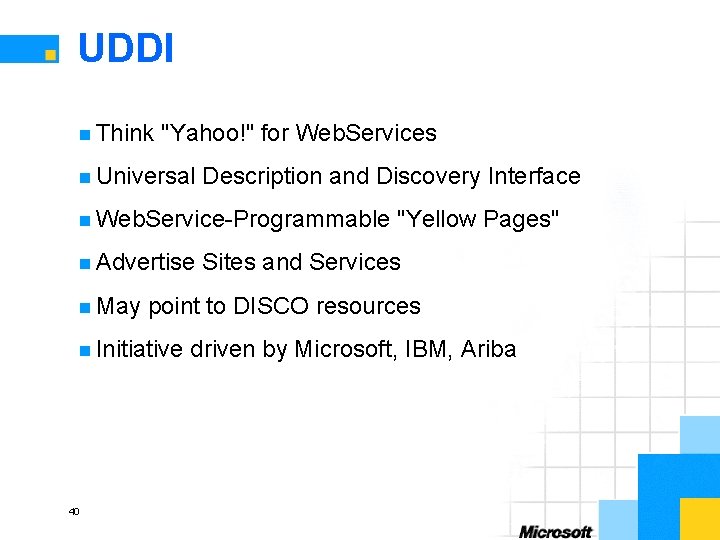 UDDI

Think "Yahoo!" for WebServices

Universal Description and Discovery Interface

WebService-Programmable "Yellow Pages"

Advertise Sites and Services

May point to DISCO resources

Initiative driven by Microsoft, IBM, Ariba

40

Microsoft